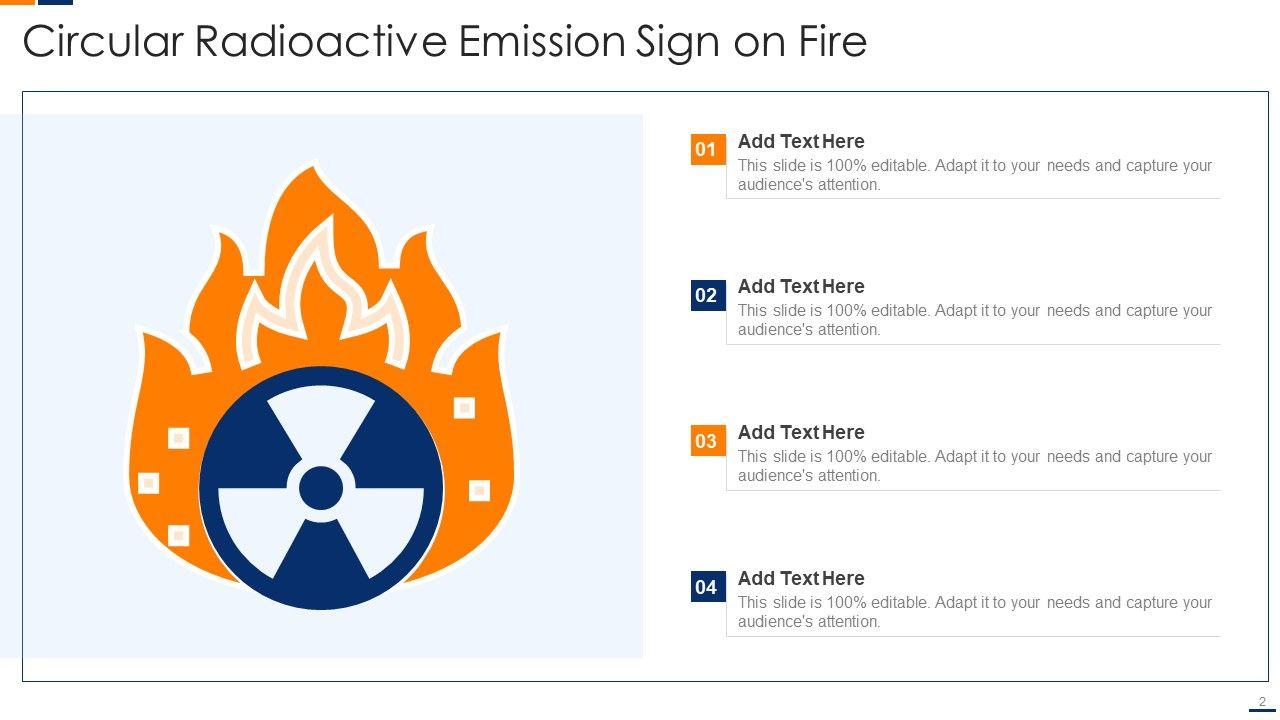 Circular Radioactive Emission Sign on Fire

01
Add Text Here
This slide is 100% editable. Adapt it to your needs and capture your audience's attention.

02
Add Text Here
This slide is 100% editable. Adapt it to your needs and capture your audience's attention.

03
Add Text Here
This slide is 100% editable. Adapt it to your needs and capture your audience's attention.

04
Add Text Here
This slide is 100% editable. Adapt it to your needs and capture your audience's attention.

2